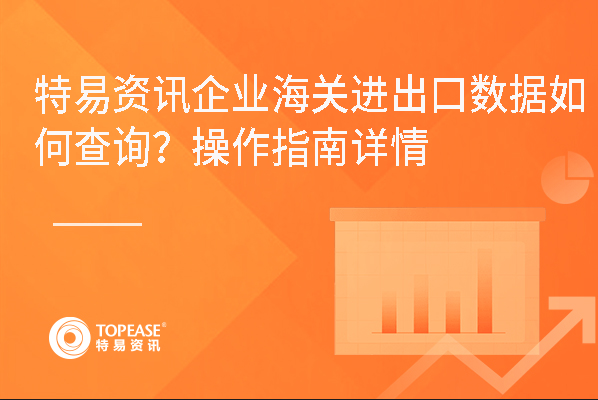 特易资讯企业海关进出口数据如何查询？操作指南详情

TOPEASE®
特易资讯